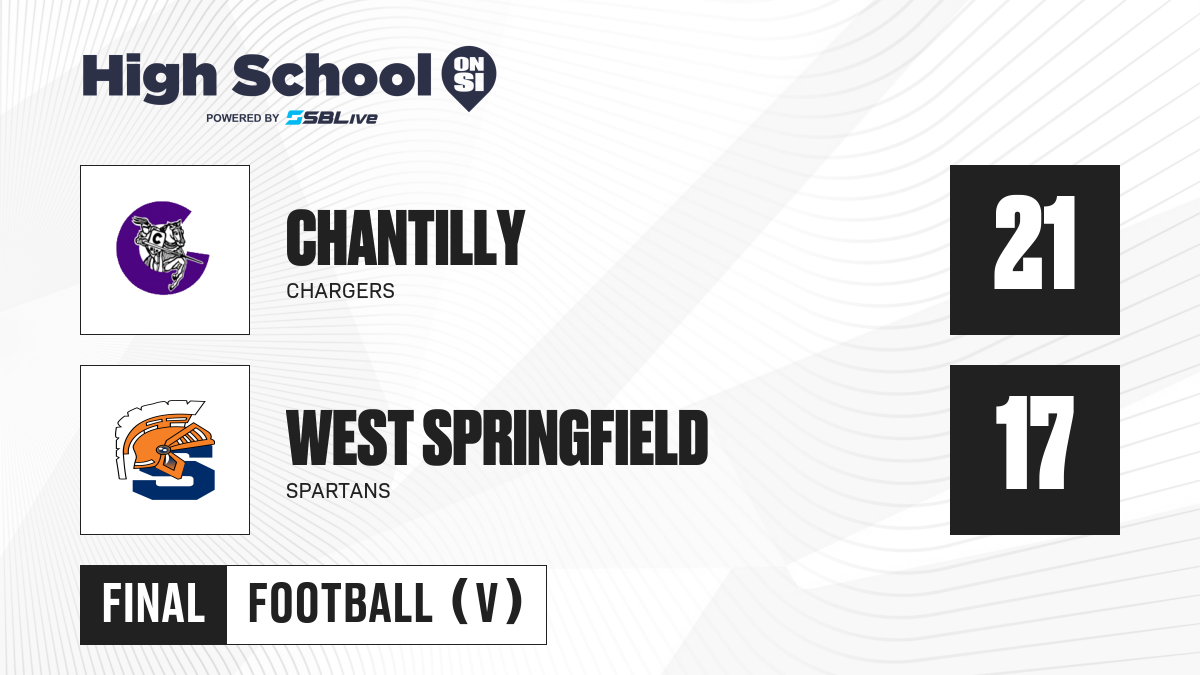 High School ON SI
POWERED BY SBLive

CHANTILLY
CHARGERS

21

WEST SPRINGFIELD
SPARTANS

17

FINAL FOOTBALL (V)